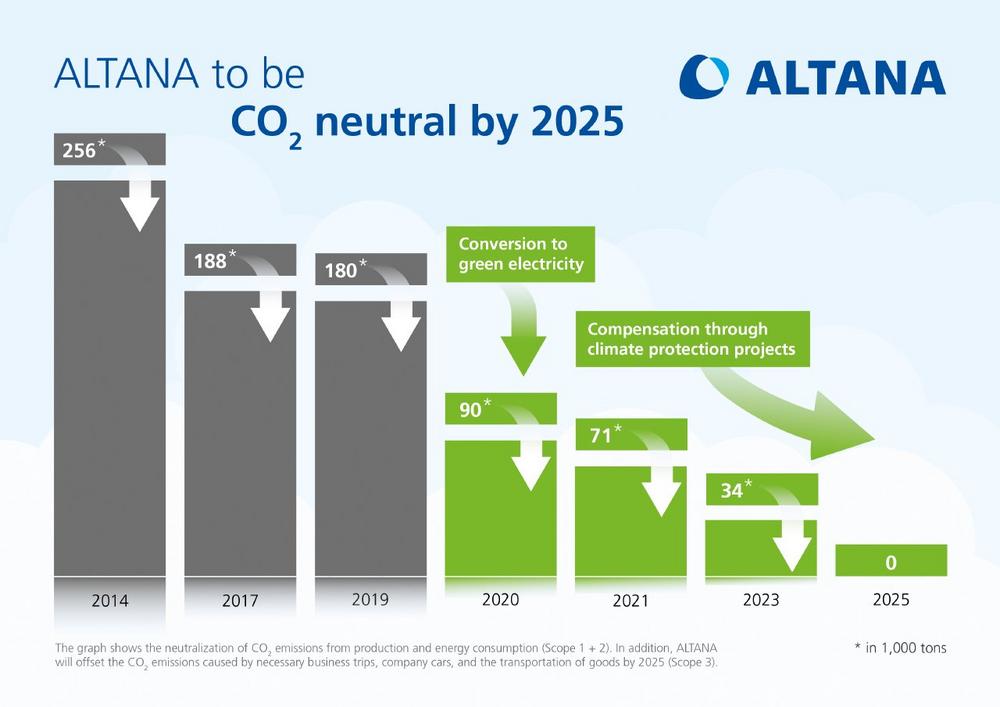 ALTANA to be
$CO_2$ neutral by 2025

ALTANA

256*

188*

180*

Conversion to green electricity

Compensation through climate protection projects

90*

71*

34*

0

2014

2017

2019

2020

2021

2023

2025

The graph shows the neutralization of $CO_2$ emissions from production and energy consumption (Scope 1 + 2). In addition, ALTANA will offset the $CO_2$ emissions caused by necessary business trips, company cars, and the transportation of goods by 2025 (Scope 3).

* in 1,000 tons